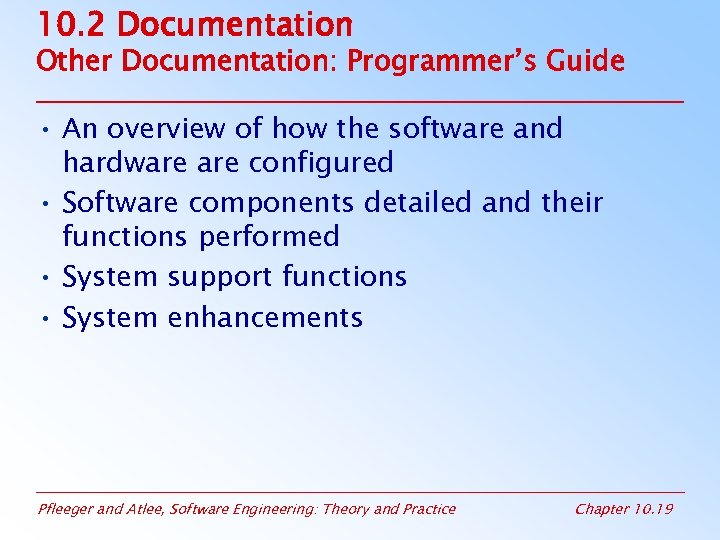 10.2 Documentation
Other Documentation: Programmer's Guide

• An overview of how the software and hardware are configured
• Software components detailed and their functions performed
• System support functions
• System enhancements

Pfleeger and Atlee, Software Engineering: Theory and Practice

Chapter 10.19